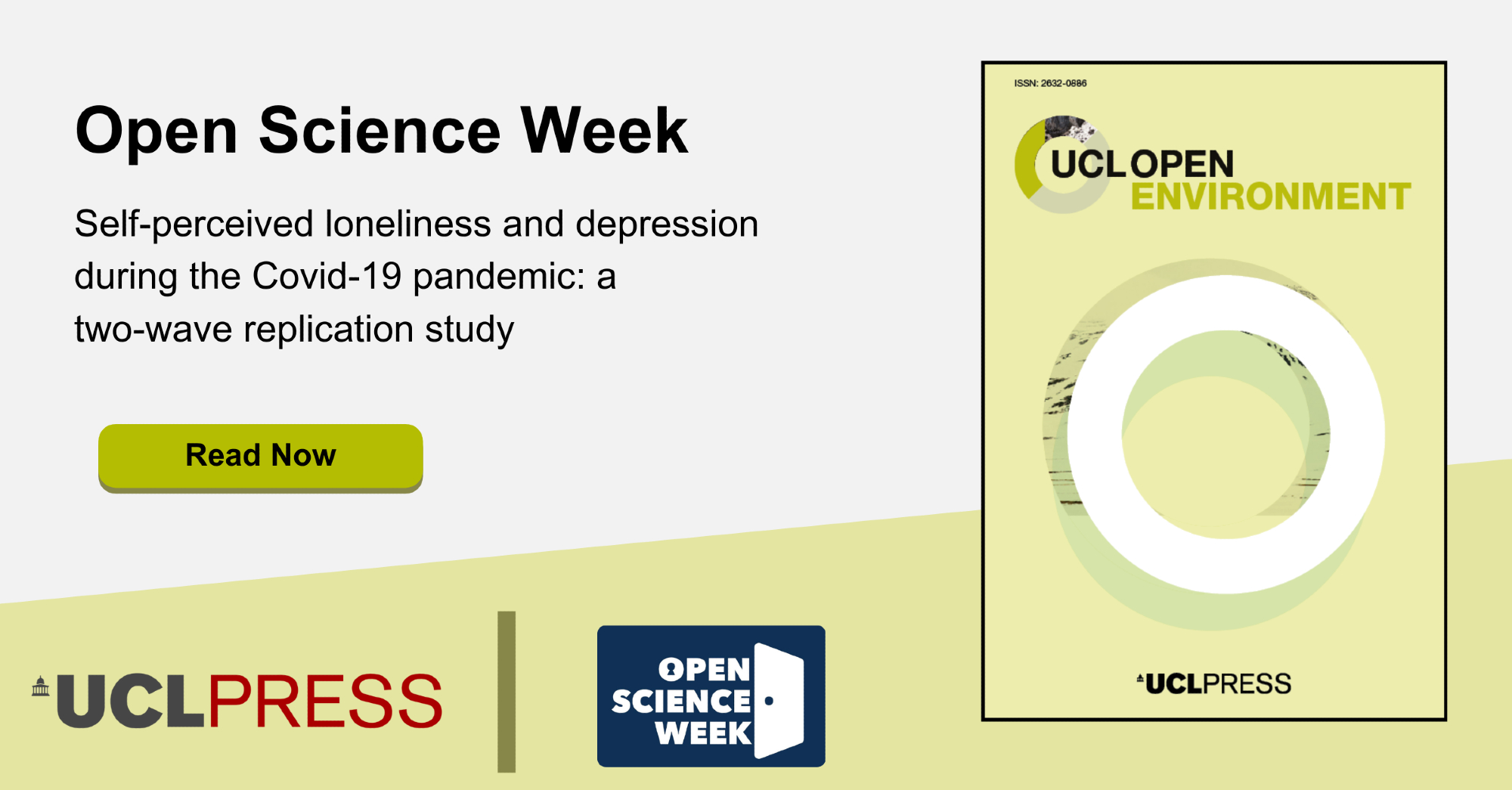 Open Science Week

Self-perceived loneliness and depression during the Covid-19 pandemic: a two-wave replication study

Read Now

UCLPRESS

OPEN SCIENCE WEEK

ISSN: 2632-0886

UCL OPEN ENVIRONMENT

UCLPRESS